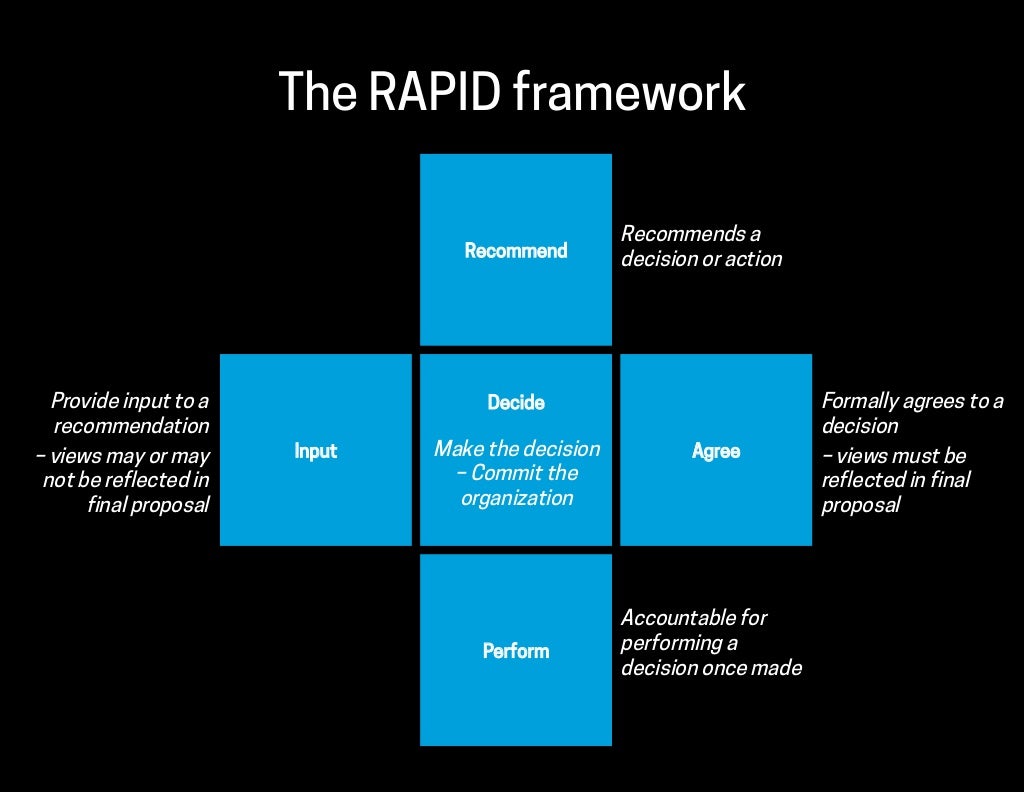 The RAPID framework

Recommend

Recommends a decision or action

Provide input to a recommendation

– views may or may not be reflected in final proposal

Input

Decide

Make the decision – Commit the organization

Agree

Formally agrees to a decision

– views must be reflected in final proposal

Perform

Accountable for performing a decision once made